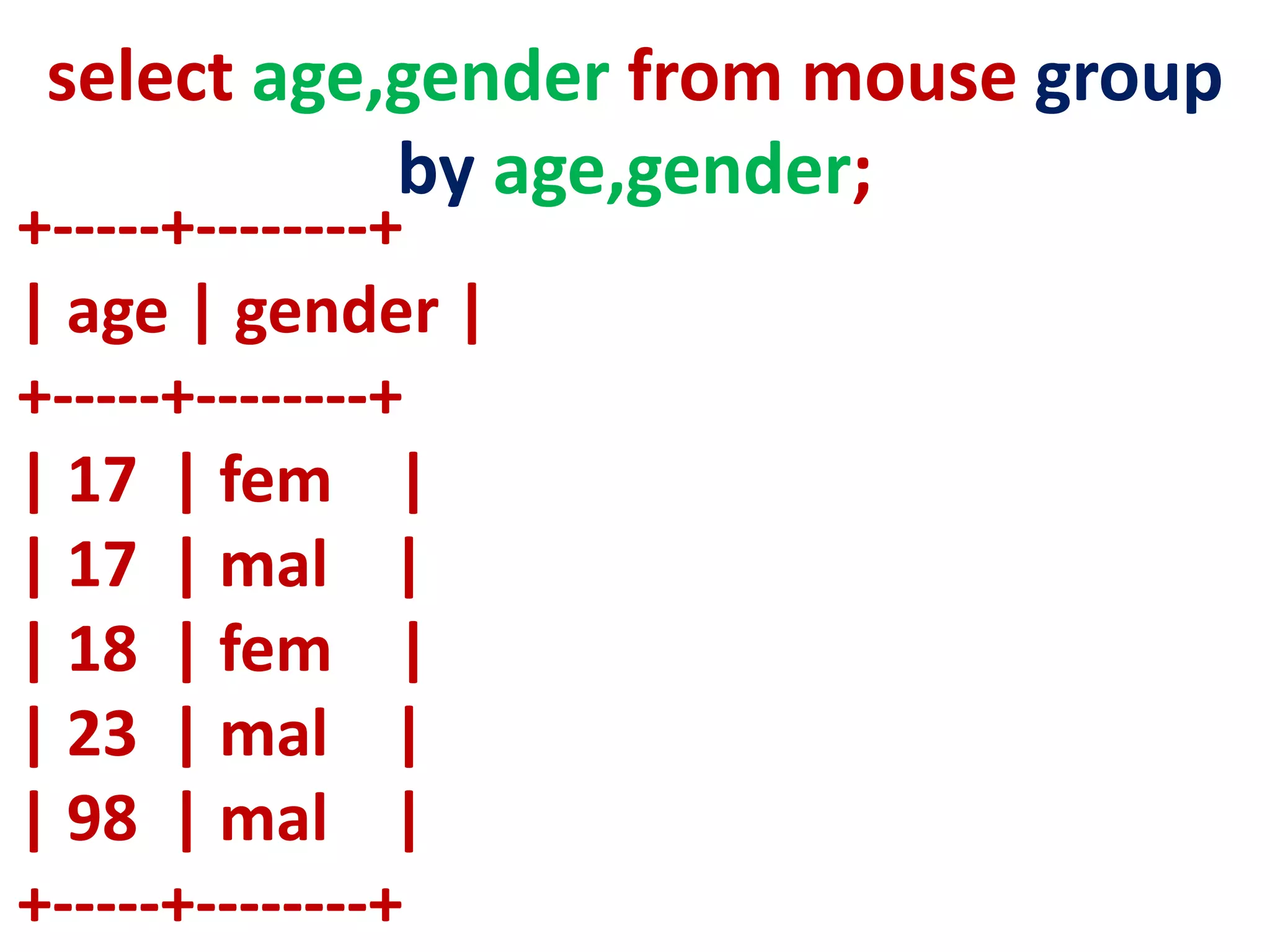 select age,gender from mouse group by age,gender;

+-----+--------+
| age | gender |
+-----+--------+
| 17 | fem |
| 17 | mal |
| 18 | fem |
| 23 | mal |
| 98 | mal |
+-----+--------+